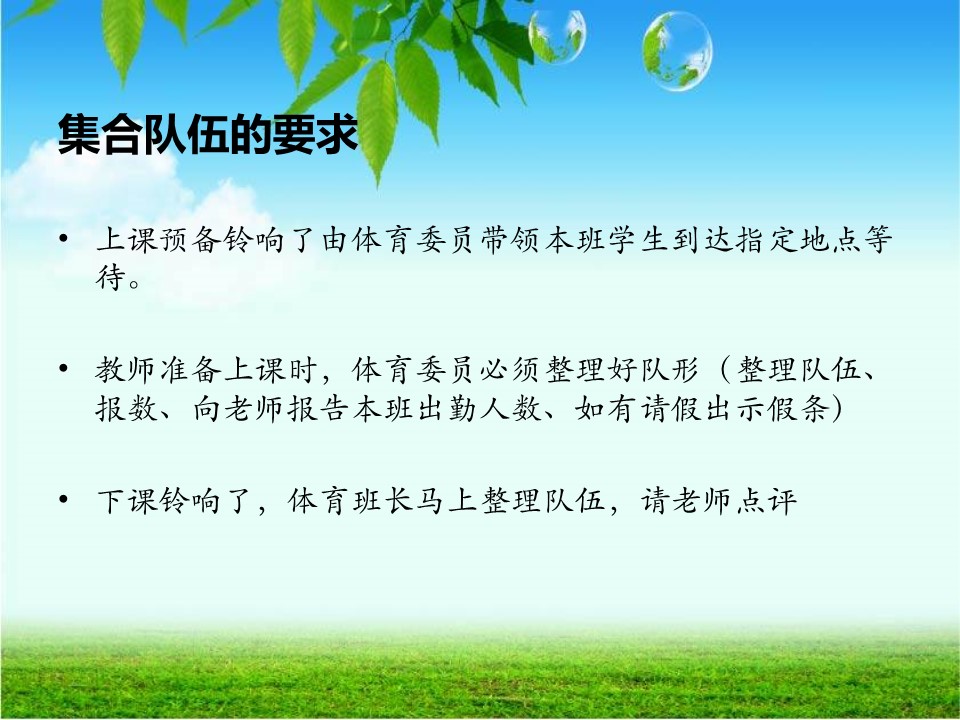 集合队伍的要求

• 上课预备铃响了由体育委员带领本班学生到达指定地点等待。

• 教师准备上课时，体育委员必须整理好队形（整理队伍、报数、向老师报告本班出勤人数、如有请假出示假条）

• 下课铃响了，体育班长马上整理队伍，请老师点评